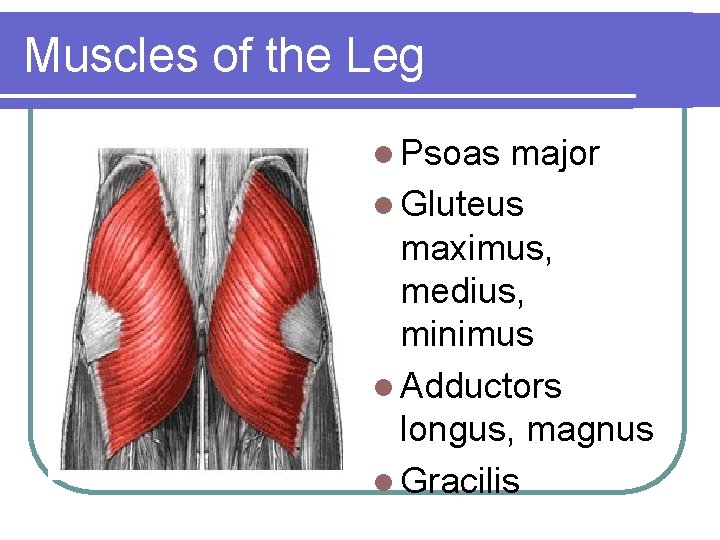 Muscles of the Leg

- Psoas major
- Gluteus maximus, medius, minimus
- Adductors longus, magnus
- Gracilis